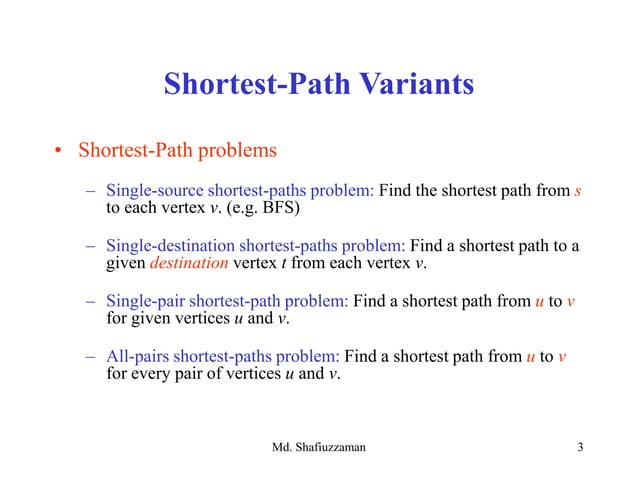 Shortest-Path Variants

• Shortest-Path problems

– Single-source shortest-paths problem: Find the shortest path from s to each vertex v. (e.g. BFS)

– Single-destination shortest-paths problem: Find a shortest path to a given destination vertex t from each vertex v.

– Single-pair shortest-path problem: Find a shortest path from u to v for given vertices u and v.

– All-pairs shortest-paths problem: Find a shortest path from u to v for every pair of vertices u and v.

Md. Shafiuzzaman

3